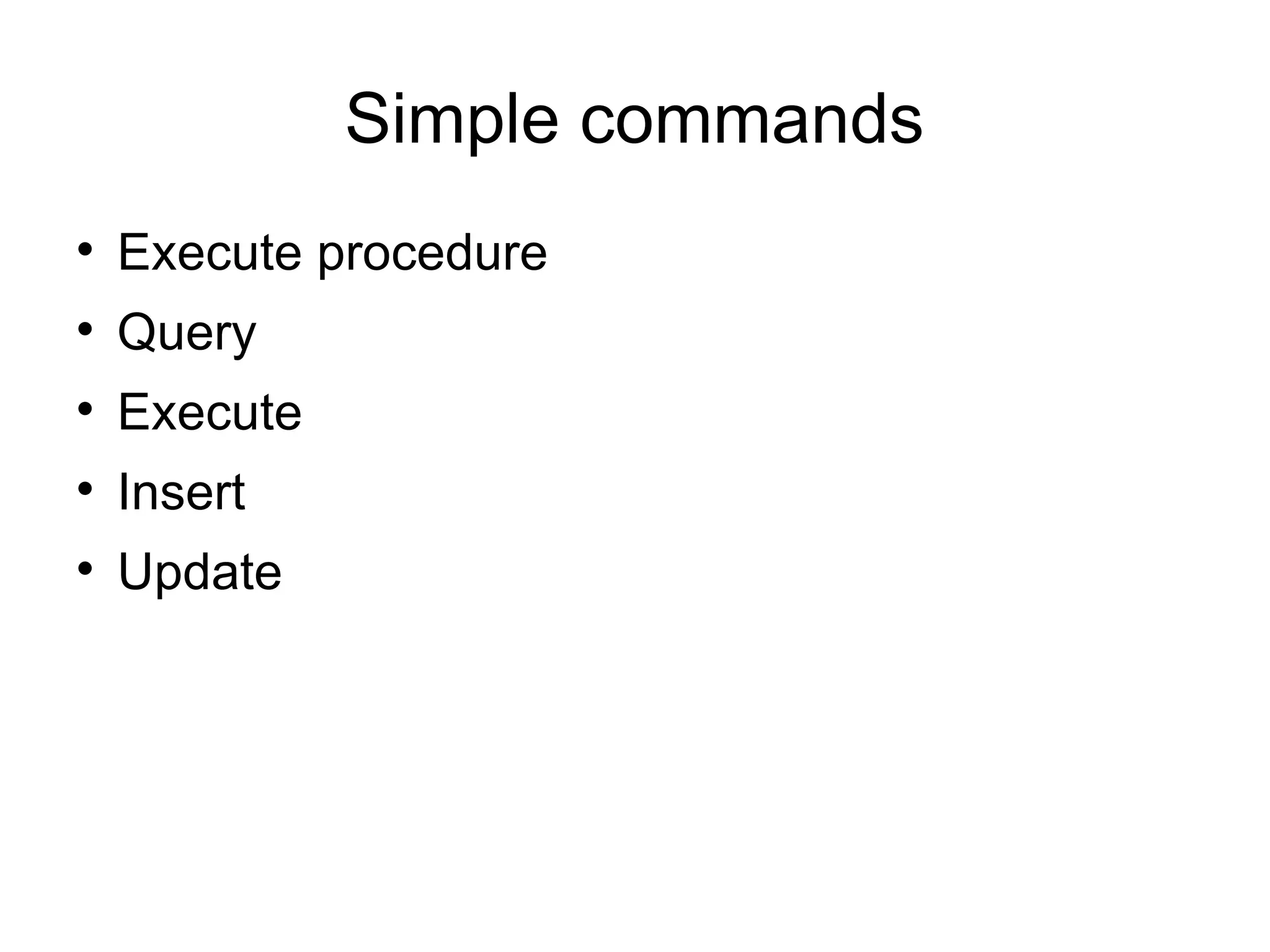 Simple commands

• Execute procedure
• Query
• Execute
• Insert
• Update